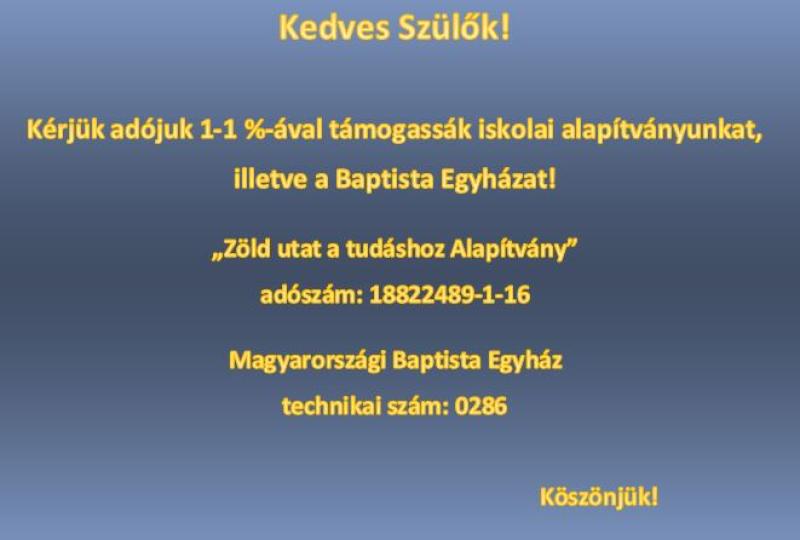 Kedves Szülők!

Kérjük adójuk 1-1 %-ával támogassák iskolai alapítványunkat, illetve a Baptista Egyházat!

„Zöld utat a tudáshoz Alapítvány”

adószám: 18822489-1-16

Magyarországi Baptista Egyház

technikai szám: 0286

Köszönjük!